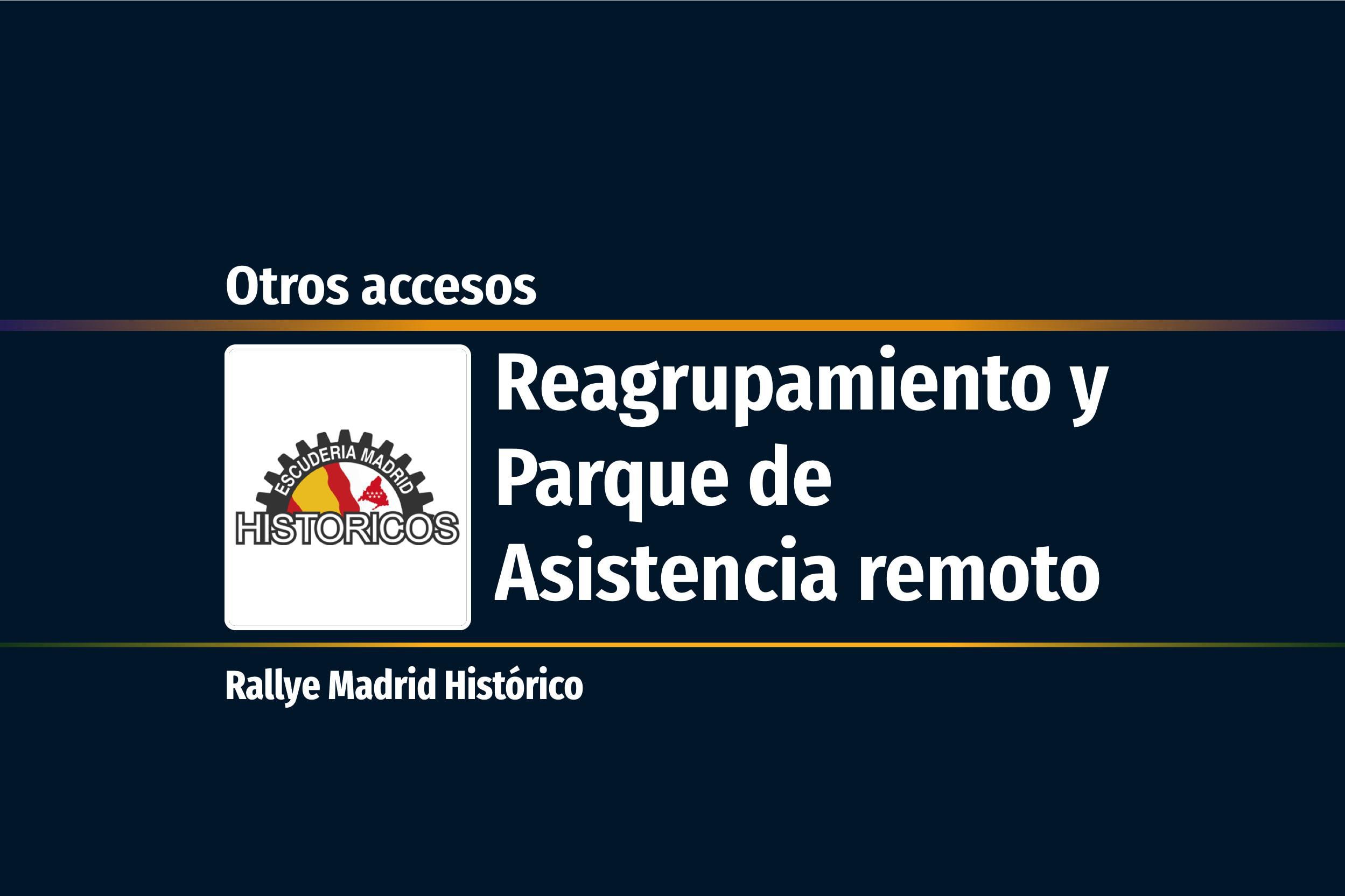 Otros accesos

ESCUDERIA MADRID
HISTORICOS

Reagrupamiento y Parque de Asistencia remoto

Rallye Madrid Histórico